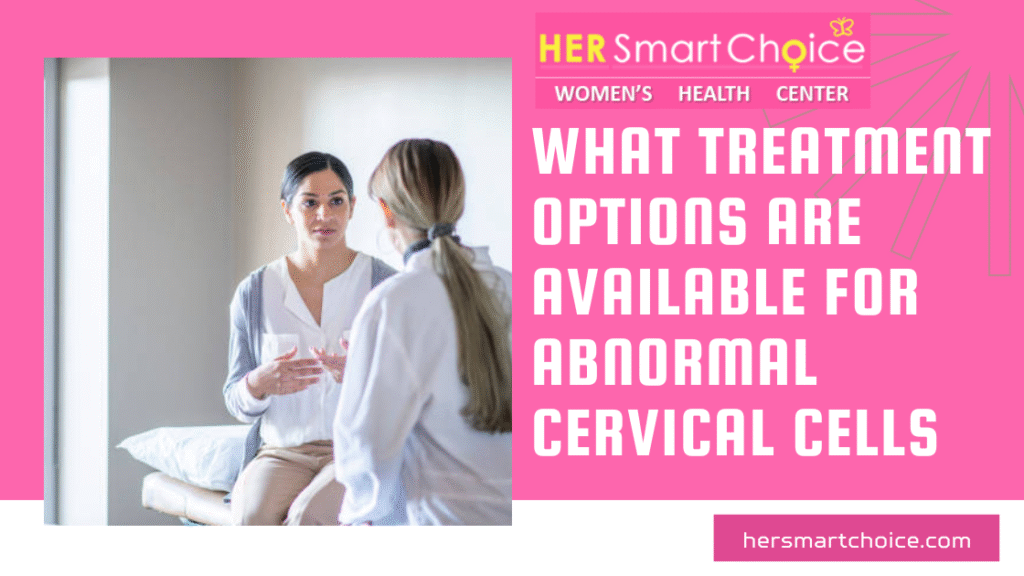 HER Smart Choice
WOMEN'S HEALTH CENTER

WHAT TREATMENT OPTIONS ARE AVAILABLE FOR ABNORMAL CERVICAL CELLS

hersmartchoice.com